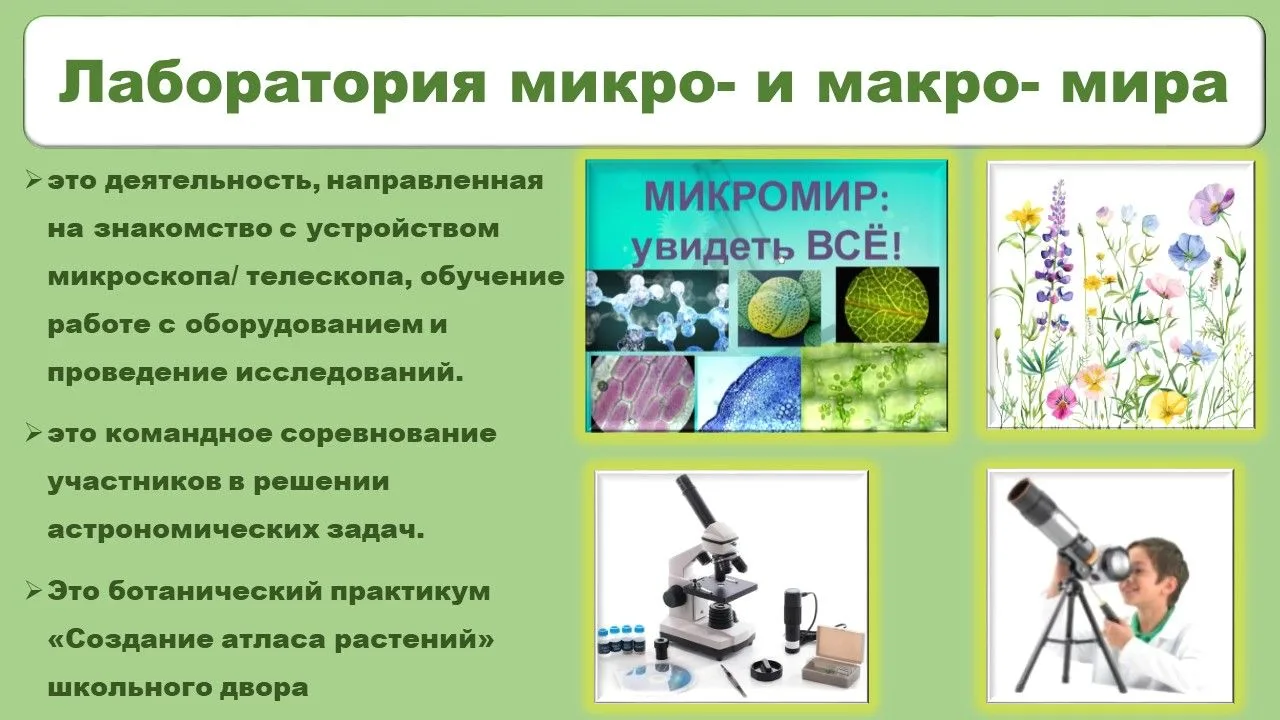 Лаборатория микро- и макро- мира

➢ это деятельность, направленная на знакомство с устройством микроскопа/ телескопа, обучение работе с оборудованием и проведение исследований.

➢ это командное соревнование участников в решении астрономических задач.

➢ Это ботанический практикум «Создание атласа растений» школьного двора

МИКРОМИР: увидеть ВСЁ!